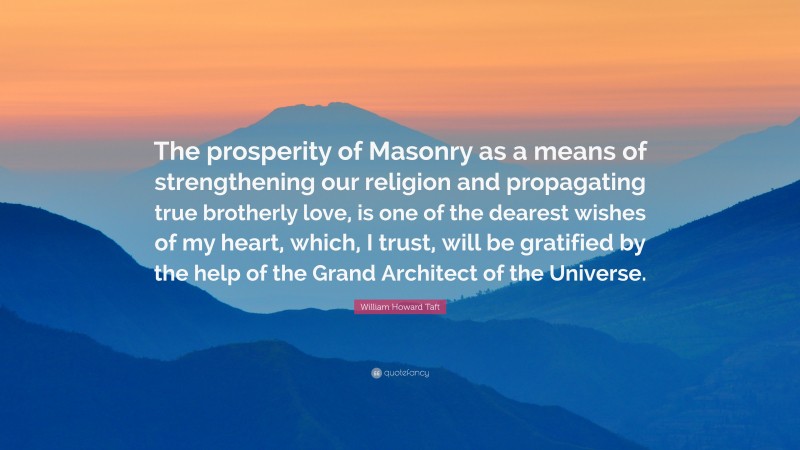 The prosperity of Masonry as a means of strengthening our religion and propagating true brotherly love, is one of the dearest wishes of my heart, which, I trust, will be gratified by the help of the Grand Architect of the Universe.

William Howard Taft

quotefancy